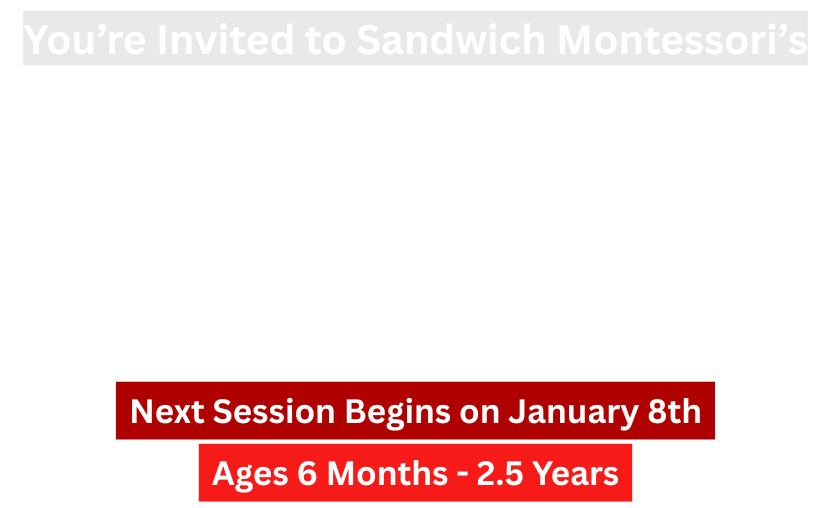 You’re Invited to Sandwich Montessori’s

Next Session Begins on January 8th

Ages 6 Months - 2.5 Years